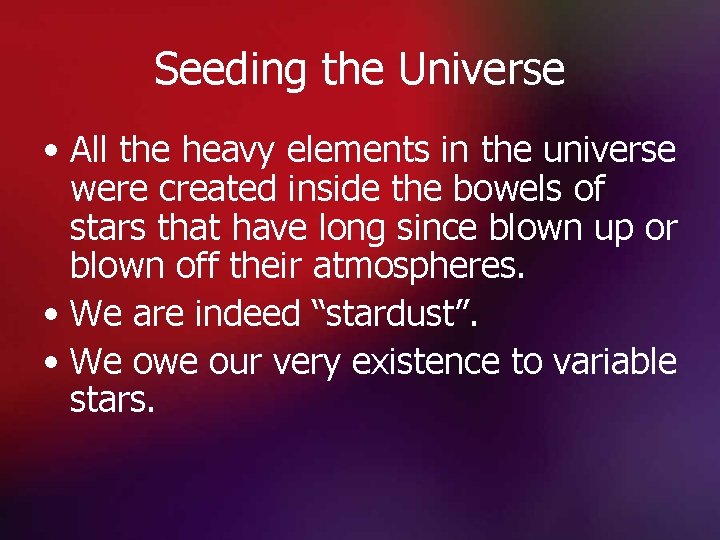 Seeding the Universe

• All the heavy elements in the universe were created inside the bowels of stars that have long since blown up or blown off their atmospheres.

• We are indeed “stardust”.

• We owe our very existence to variable stars.